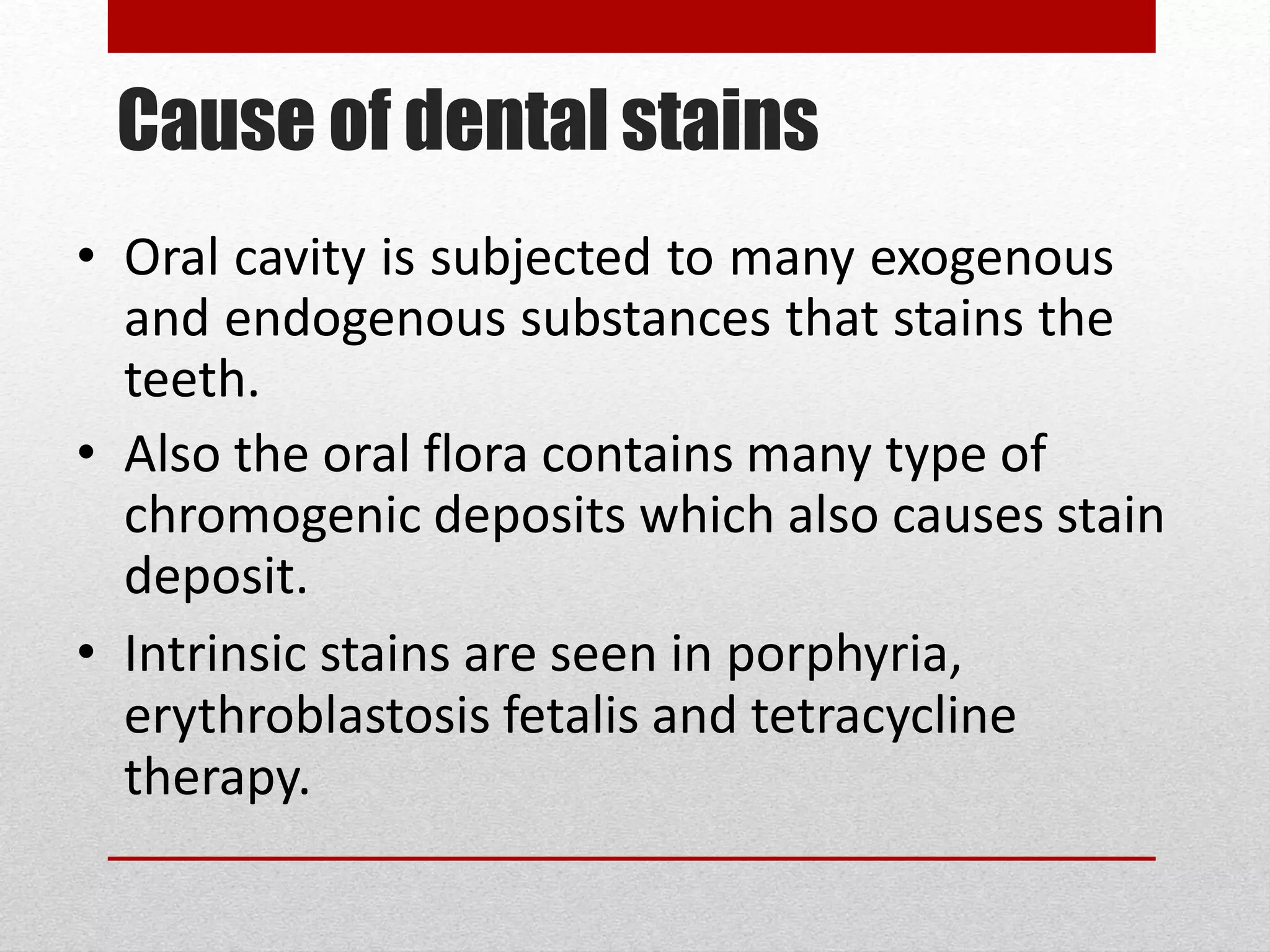 Cause of dental stains

• Oral cavity is subjected to many exogenous and endogenous substances that stains the teeth.

• Also the oral flora contains many type of chromogenic deposits which also causes stain deposit.

• Intrinsic stains are seen in porphyria, erythroblastosis fetalis and tetracycline therapy.